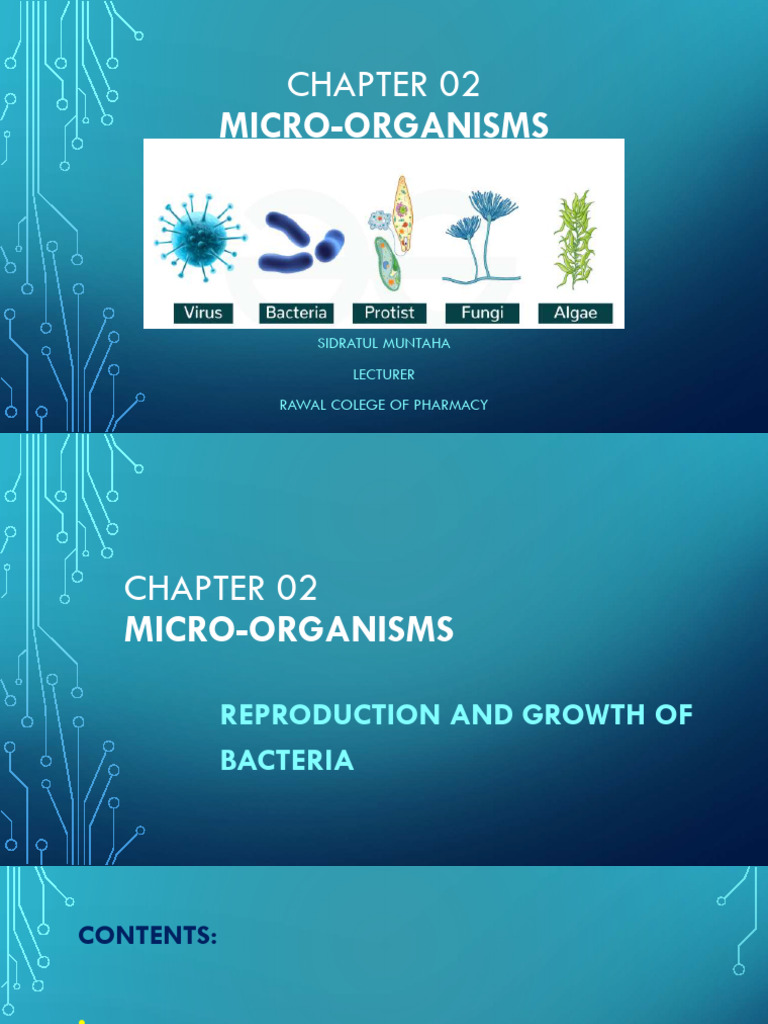 CHAPTER 02
MICRO-ORGANISMS

Virus
Bacteria
Protist
Fungi
Algae

SIDRATUL MUNTAHA
LECTURER
RAWAL COLEGE OF PHARMACY

CHAPTER 02
MICRO-ORGANISMS

REPRODUCTION AND GROWTH OF BACTERIA

CONTENTS: